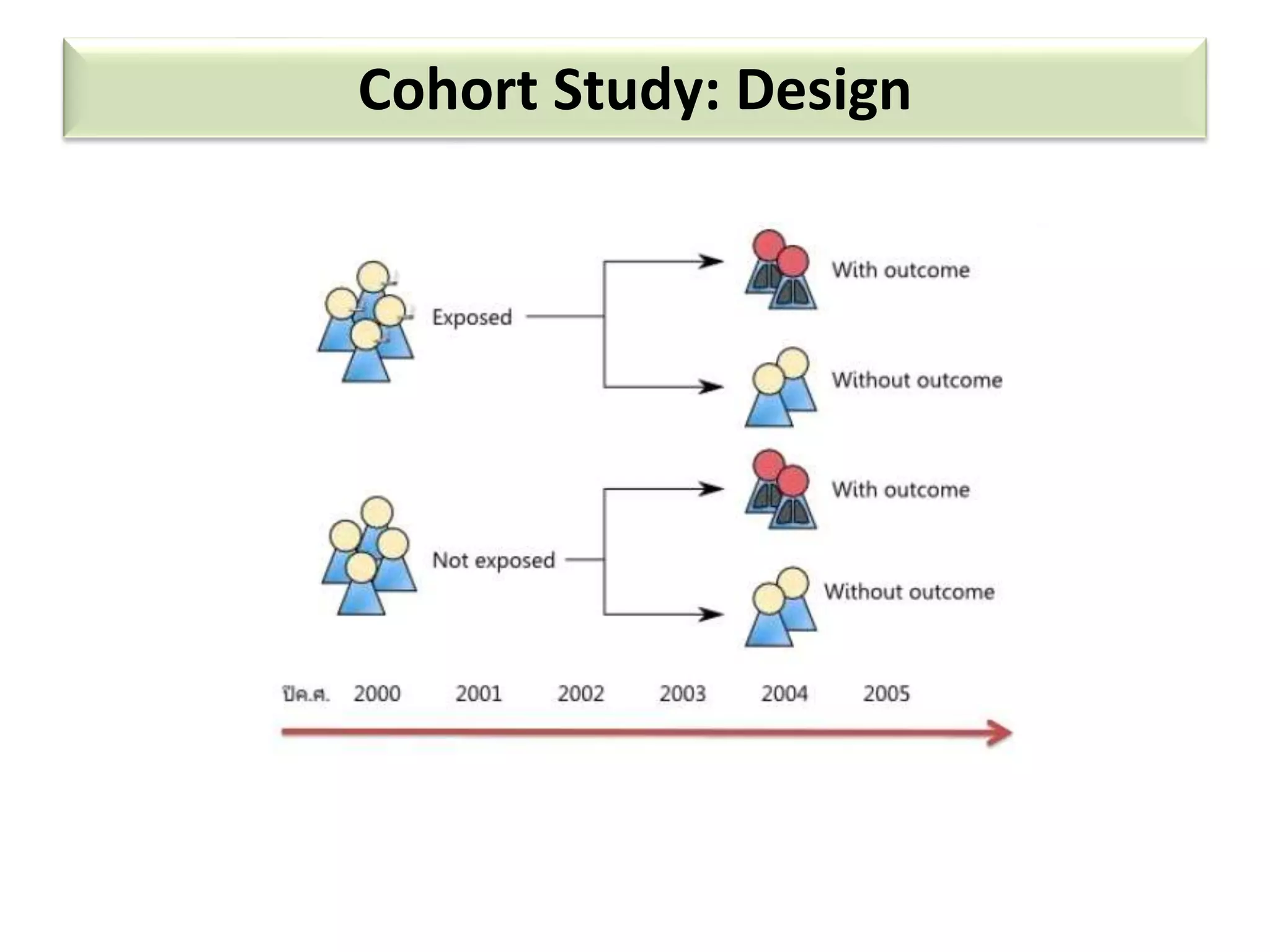 Cohort Study: Design

Exposed

With outcome

Without outcome

Not exposed

With outcome

Without outcome

ปีค.ศ. 2000 2001 2002 2003 2004 2005